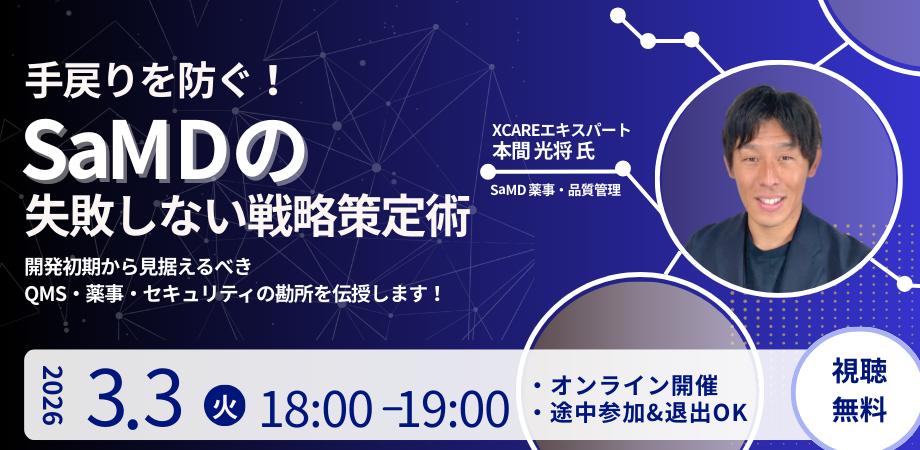 手戻りを防ぐ！

SaMDの
失敗しない戦略策定術

開発初期から見据えるべき
QMS・薬事・セキュリティの勘所を伝授します！

XCAREエキスパート
本間 光将 氏

SaMD 薬事・品質管理

2026 3.3 火 18:00 –19:00

・オンライン開催
・途中参加&退出OK

視聴
無料